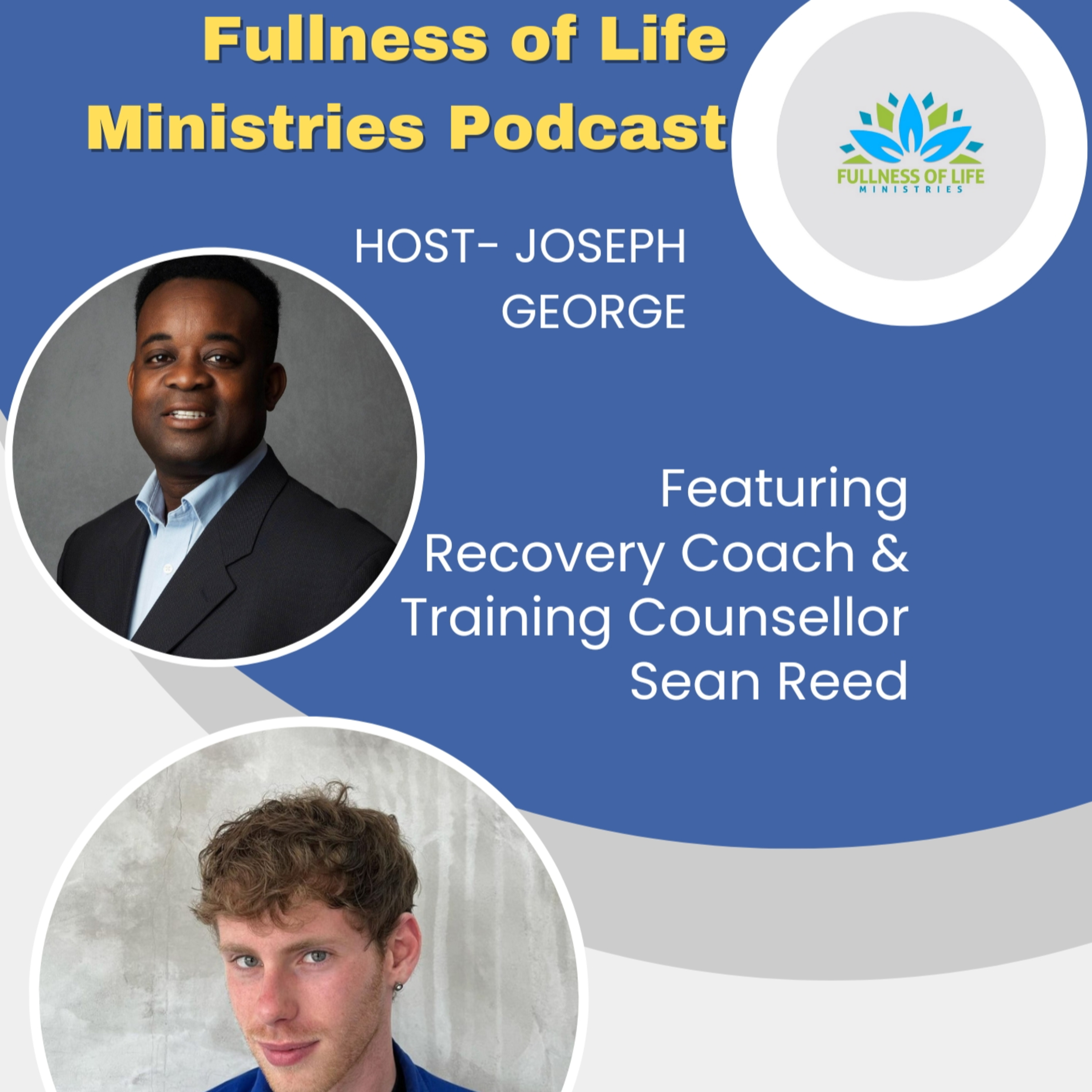 Fullness of Life Ministries Podcast

FULLNESS OF LIFE
MINISTRIES

HOST- JOSEPH GEORGE

Featuring
Recovery Coach &
Training Counsellor
Sean Reed